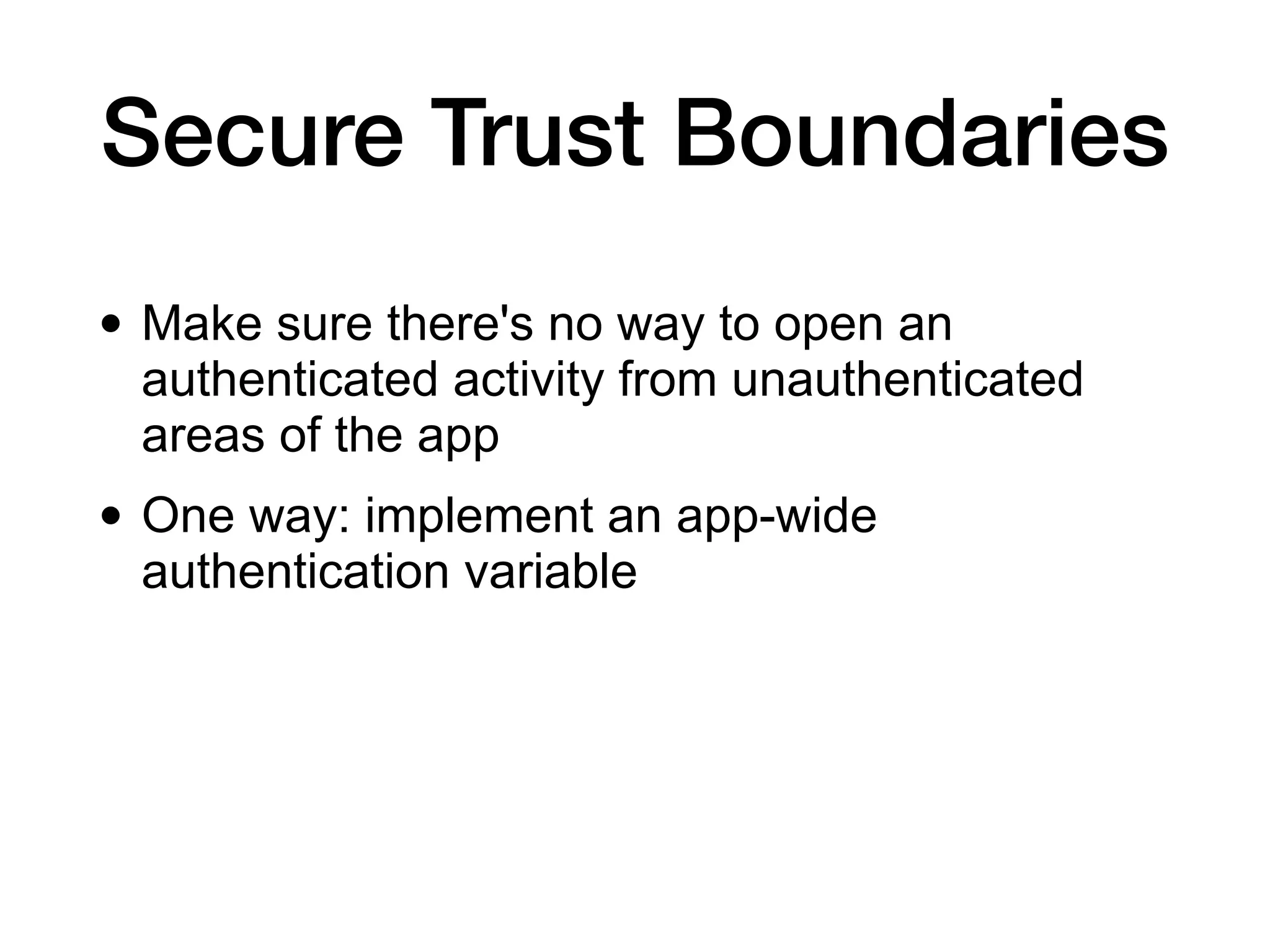 Secure Trust Boundaries

• Make sure there's no way to open an authenticated activity from unauthenticated areas of the app

• One way: implement an app-wide authentication variable